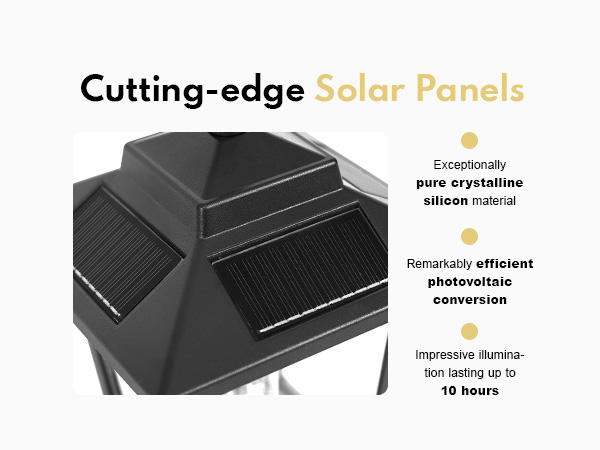 Cutting-edge Solar Panels

Exceptionally pure crystalline silicon material

Remarkably efficient photovoltaic conversion

Impressive illumination lasting up to 10 hours